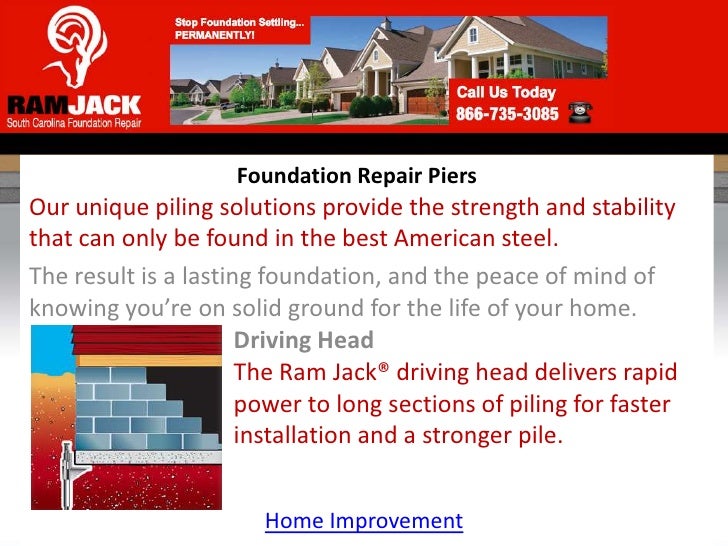 RAMJACK
South Carolina Foundation Repair

Stop Foundation Settling... PERMANENTLY!

Call Us Today
866-735-3085

Foundation Repair Piers

Our unique piling solutions provide the strength and stability that can only be found in the best American steel.

The result is a lasting foundation, and the peace of mind of knowing you're on solid ground for the life of your home.

Driving Head

The Ram Jack® driving head delivers rapid power to long sections of piling for faster installation and a stronger pile.

Home Improvement